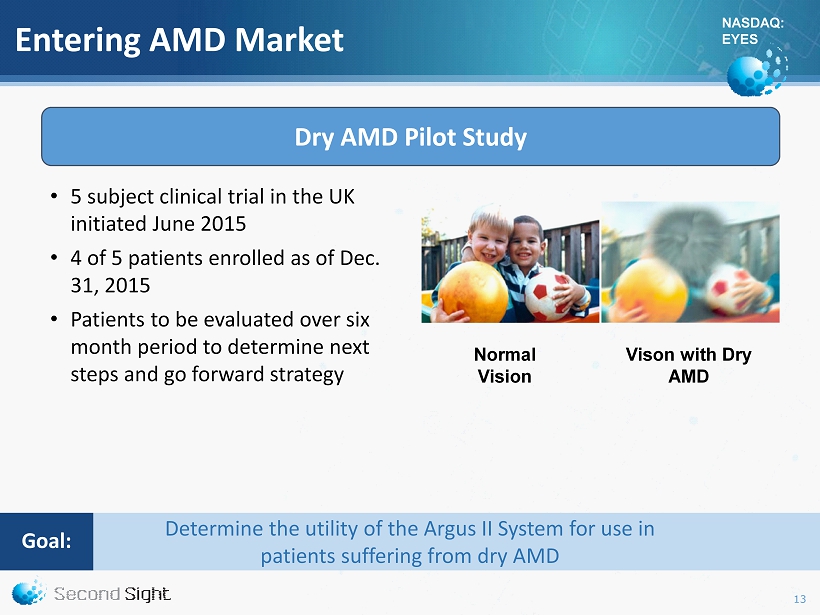 Entering AMD Market

NASDAQ: EYES

Dry AMD Pilot Study

• 5 subject clinical trial in the UK initiated June 2015
• 4 of 5 patients enrolled as of Dec. 31, 2015
• Patients to be evaluated over six month period to determine next steps and go forward strategy

Normal Vision

Vison with Dry AMD

Goal:

Determine the utility of the Argus II System for use in patients suffering from dry AMD

Second Sight

13